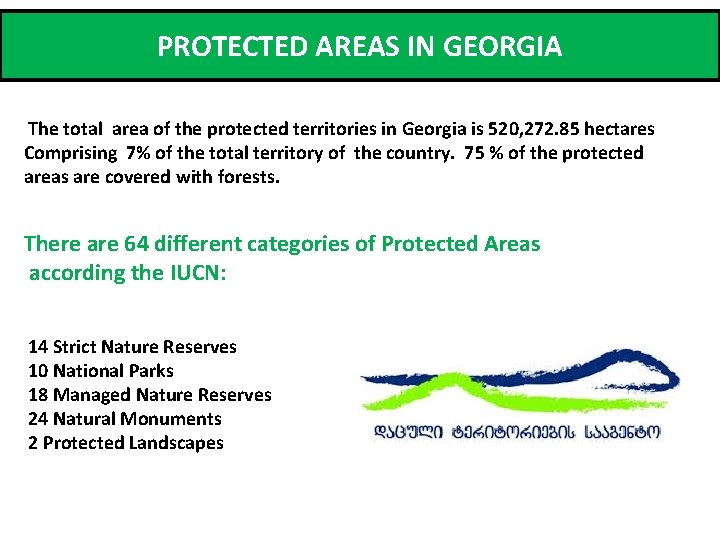 PROTECTED AREAS IN GEORGIA

The total area of the protected territories in Georgia is 520,272.85 hectares Comprising 7% of the total territory of the country. 75 % of the protected areas are covered with forests.

There are 64 different categories of Protected Areas according the IUCN:

14 Strict Nature Reserves
10 National Parks
18 Managed Nature Reserves
24 Natural Monuments
2 Protected Landscapes

დაცული ტერიტორიების სააგენტო